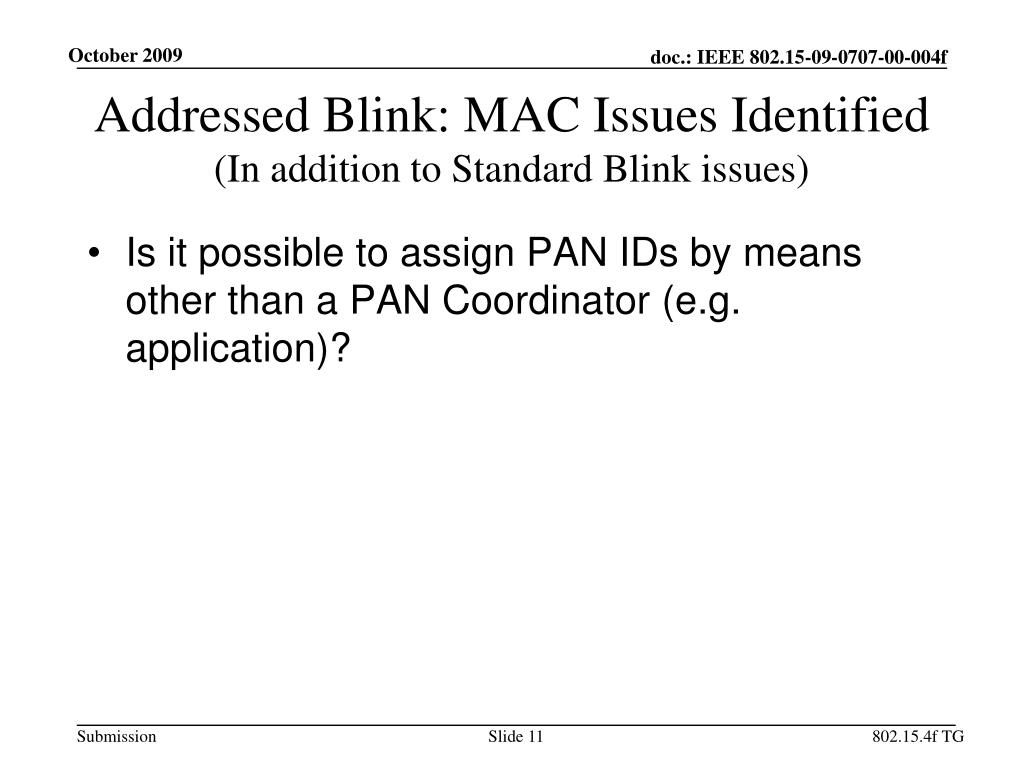 October 2009

doc.: IEEE 802.15-09-0707-00-004f

Addressed Blink: MAC Issues Identified
(In addition to Standard Blink issues)

• Is it possible to assign PAN IDs by means other than a PAN Coordinator (e.g. application)?

Submission

Slide 11

802.15.4f TG